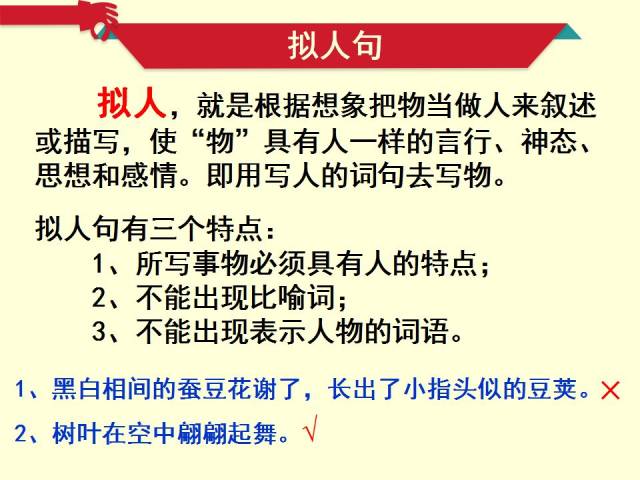 拟人句

拟人，就是根据想象把物当做人来叙述或描写，使“物”具有人一样的言行、神态、思想和感情。即用写人的词句去写物。

拟人句有三个特点：
1、所写事物必须具有人的特点；
2、不能出现比喻词；
3、不能出现表示人物的词语。

1、黑白相间的蚕豆花谢了，长出了小指头似的豆荚。×
2、树叶在空中翩翩起舞。√